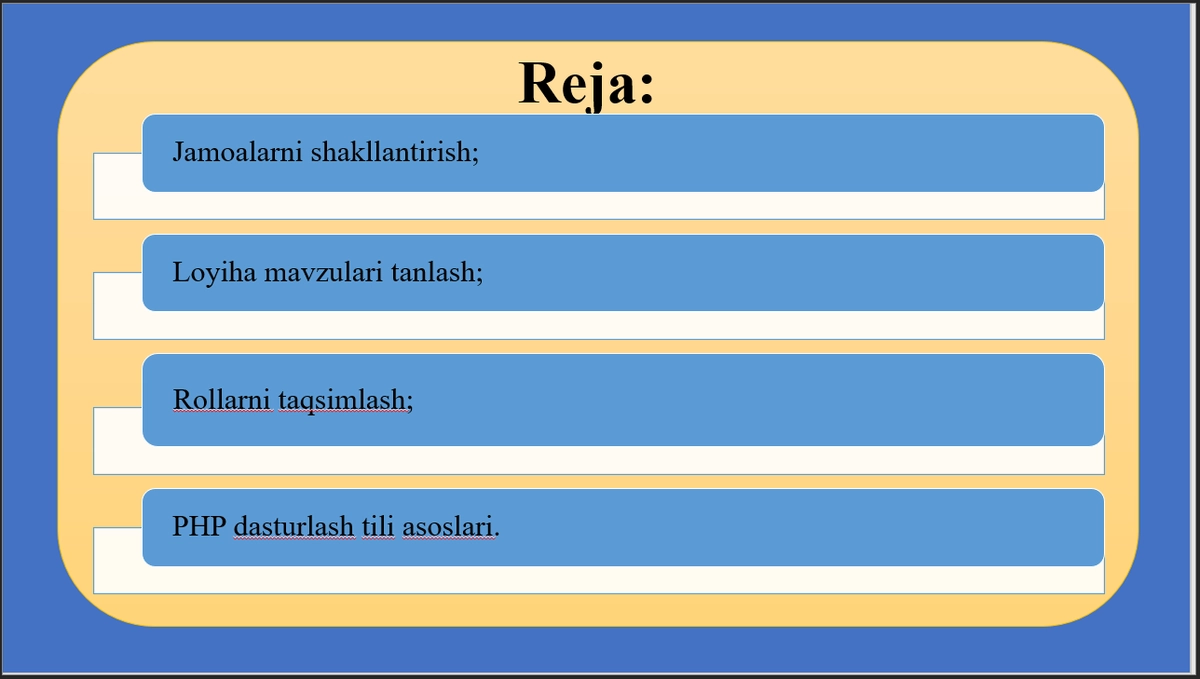 Reja:

Jamoalarni shakllantirish;

Loyiha mavzulari tanlash;

Rollarni taqsimlash;

PHP dasturlash tili asoslari.